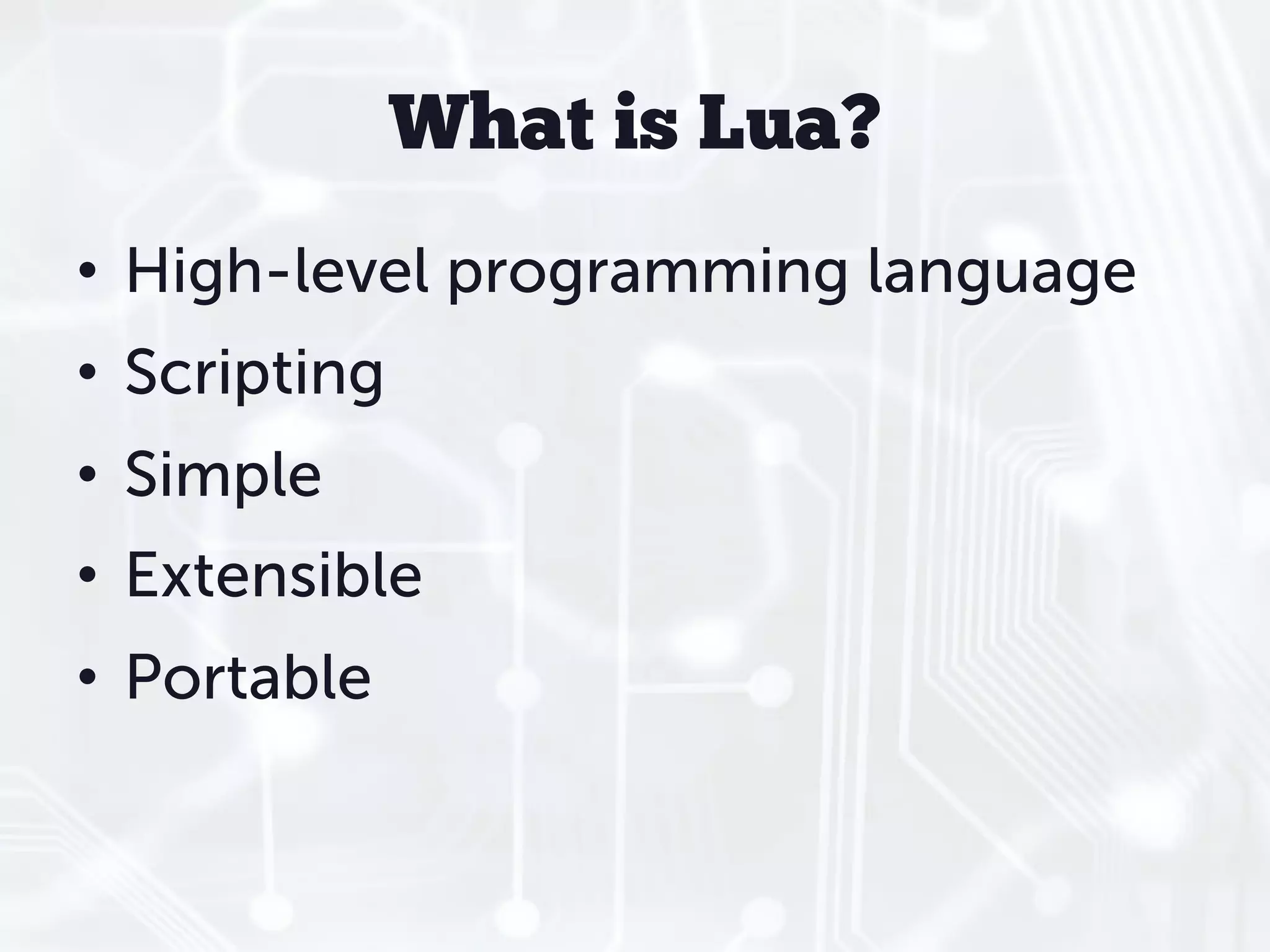 What is Lua?

• High-level programming language
• Scripting
• Simple
• Extensible
• Portable